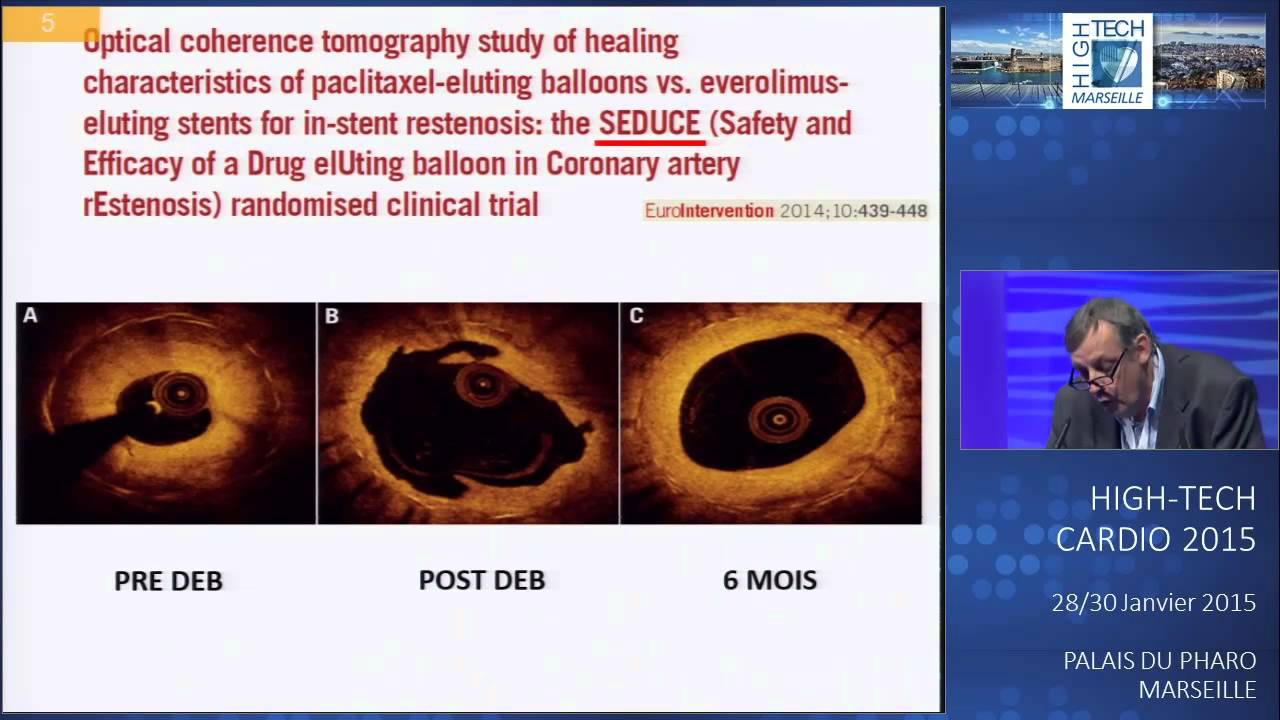 5

Optical coherence tomography study of healing characteristics of paclitaxel-eluting balloons vs. everolimus-eluting stents for in-stent restenosis: the SEDUCE (Safety and Efficacy of a Drug elUting balloon in Coronary artery rEstenosis) randomised clinical trial

EuroIntervention 2014;10:439-448

A

B

C

PRE DEB

POST DEB

6 MOIS

HIGH TECH MARSEILLE

HIGH-TECH CARDIO 2015

28/30 Janvier 2015

PALAIS DU PHARO MARSEILLE